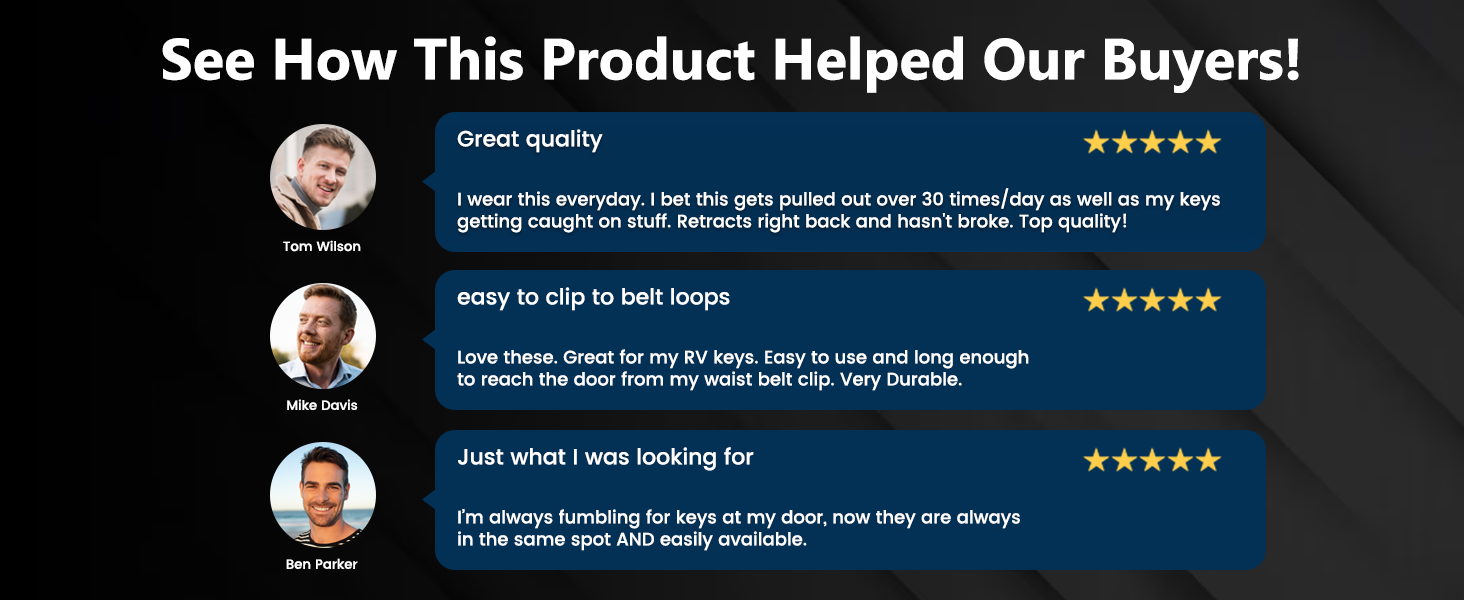 See How This Product Helped Our Buyers!

Tom Wilson

Great quality

★★★★★

I wear this everyday. I bet this gets pulled out over 30 times/day as well as my keys getting caught on stuff. Retracts right back and hasn't broke. Top quality!

Mike Davis

easy to clip to belt loops

★★★★★

Love these. Great for my RV keys. Easy to use and long enough to reach the door from my waist belt clip. Very Durable.

Ben Parker

Just what I was looking for

★★★★★

I'm always fumbling for keys at my door, now they are always in the same spot AND easily available.